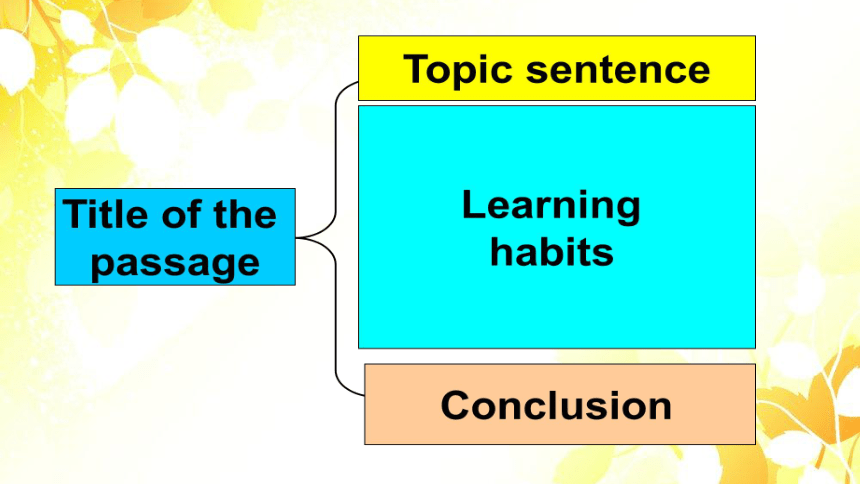 Title of the passage

Topic sentence

Learning habits

Conclusion